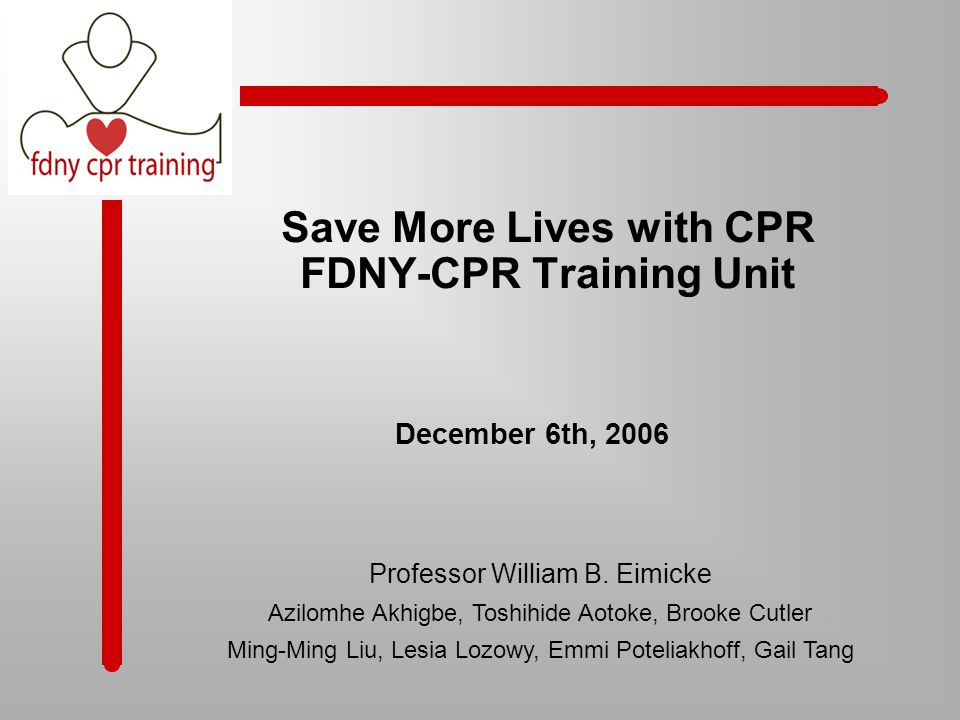 fdny cpr training

Save More Lives with CPR
FDNY-CPR Training Unit

December 6th, 2006

Professor William B. Eimicke
Azilomhe Akhigbe, Toshihide Aotoke, Brooke Cutler
Ming-Ming Liu, Lesia Lozowy, Emmi Poteliakhoff, Gail Tang